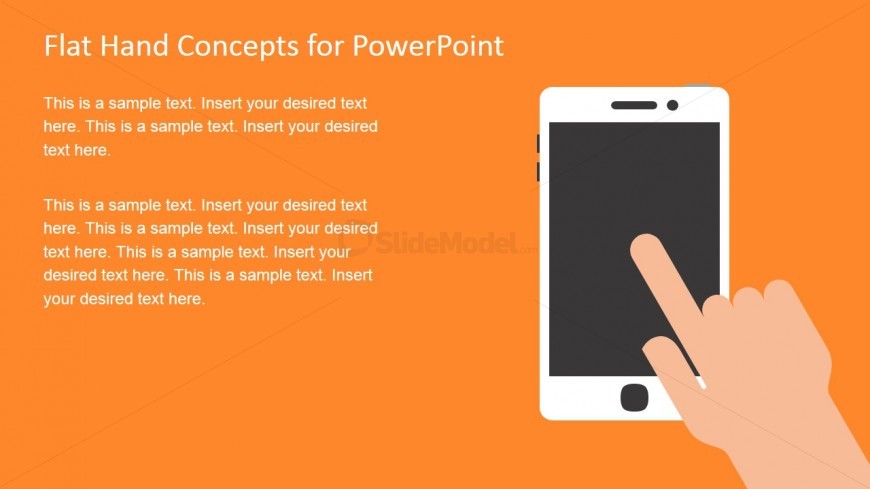 Flat Hand Concepts for PowerPoint

This is a sample text. Insert your desired text here. This is a sample text. Insert your desired text here.

This is a sample text. Insert your desired text here. This is a sample text. Insert your desired text here. This is a sample text. Insert your desired text here. This is a sample text. Insert your desired text here.

SlideModel.com